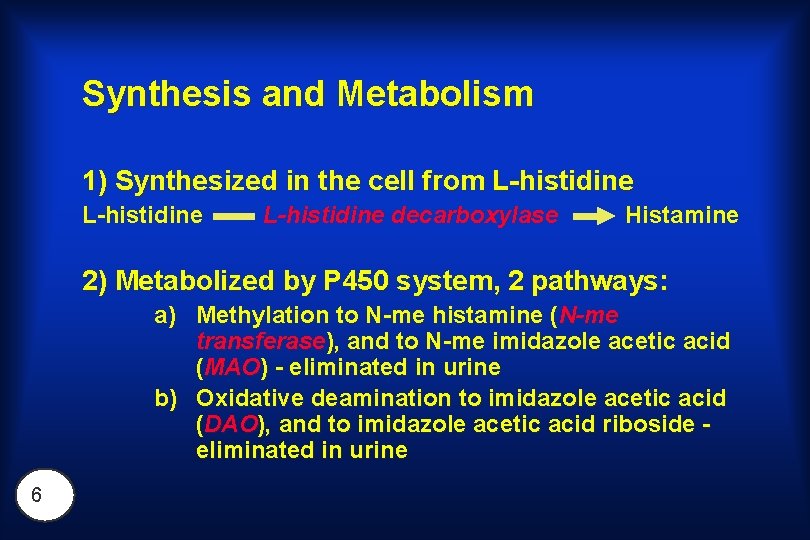 Synthesis and Metabolism

1) Synthesized in the cell from L-histidine

L-histidine L-histidine decarboxylase Histamine

2) Metabolized by P450 system, 2 pathways:

a) Methylation to N-me histamine (N-me transferase), and to N-me imidazole acetic acid (MAO) - eliminated in urine

b) Oxidative deamination to imidazole acetic acid (DAO), and to imidazole acetic acid riboside - eliminated in urine

6